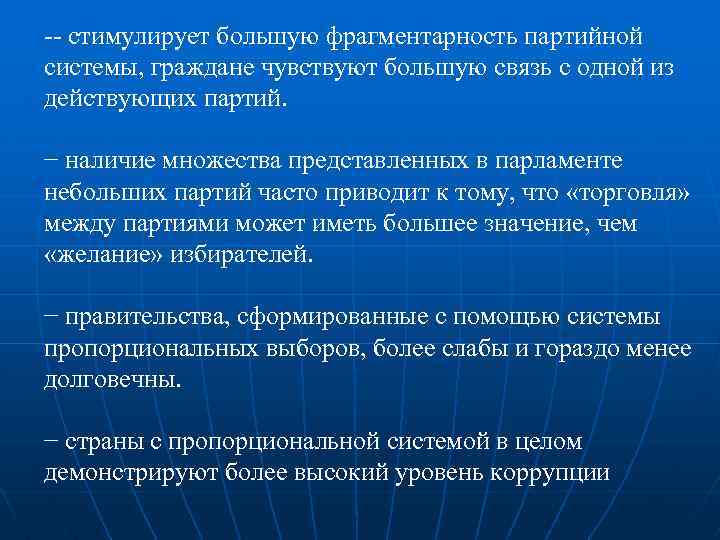 -- стимулирует большую фрагментарность партийной системы, граждане чувствуют большую связь с одной из действующих партий.

− наличие множества представленных в парламенте небольших партий часто приводит к тому, что «торговля» между партиями может иметь большее значение, чем «желание» избирателей.

− правительства, сформированные с помощью системы пропорциональных выборов, более слабы и гораздо менее долговечны.

− страны с пропорциональной системой в целом демонстрируют более высокий уровень коррупции